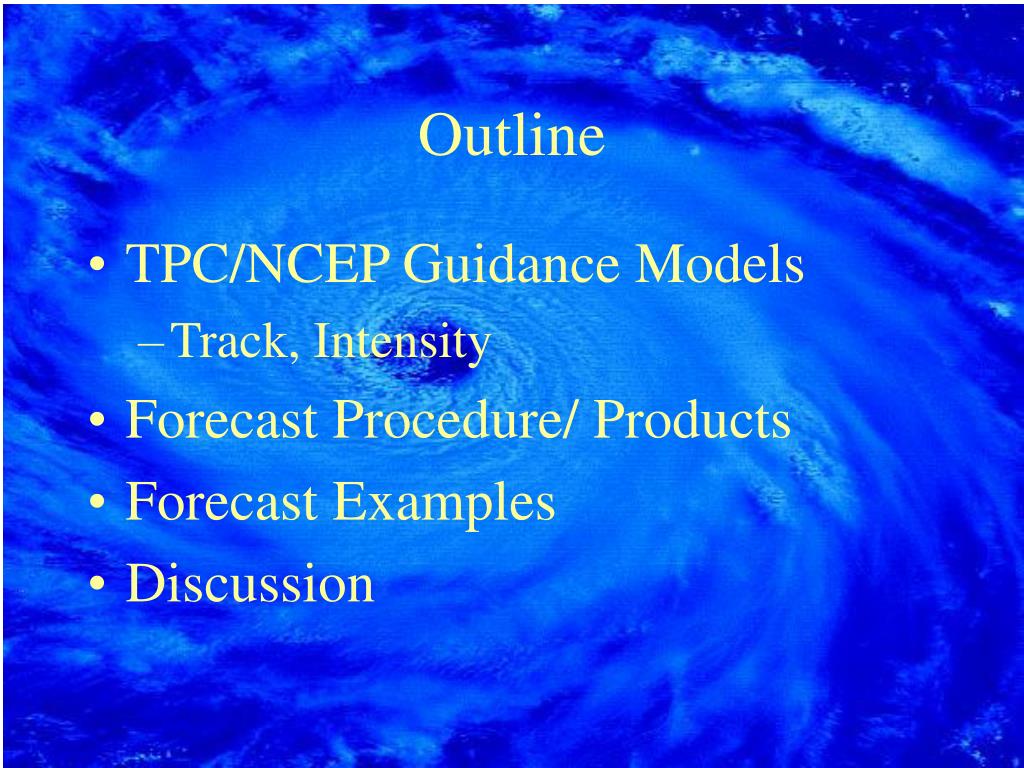 Outline

• TPC/NCEP Guidance Models
– Track, Intensity
• Forecast Procedure/ Products
• Forecast Examples
• Discussion